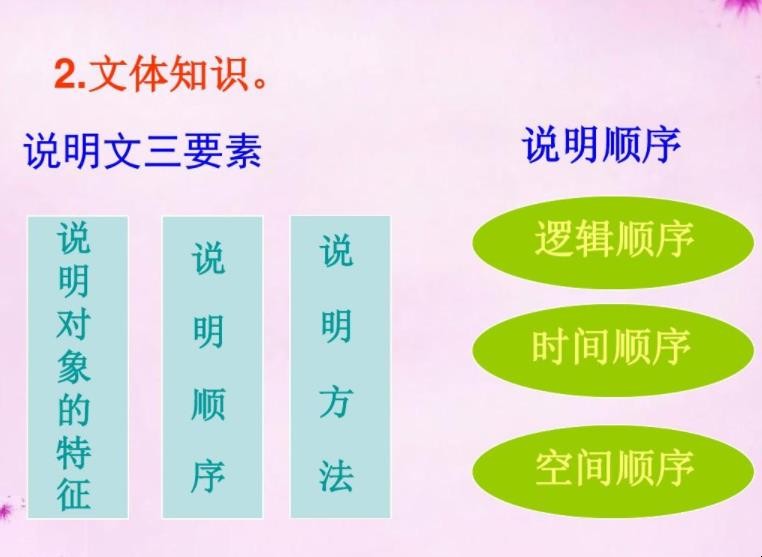 2.文体知识。

说明文三要素

说明对象的特征

说明顺序

说明方法

说明顺序

逻辑顺序

时间顺序

空间顺序